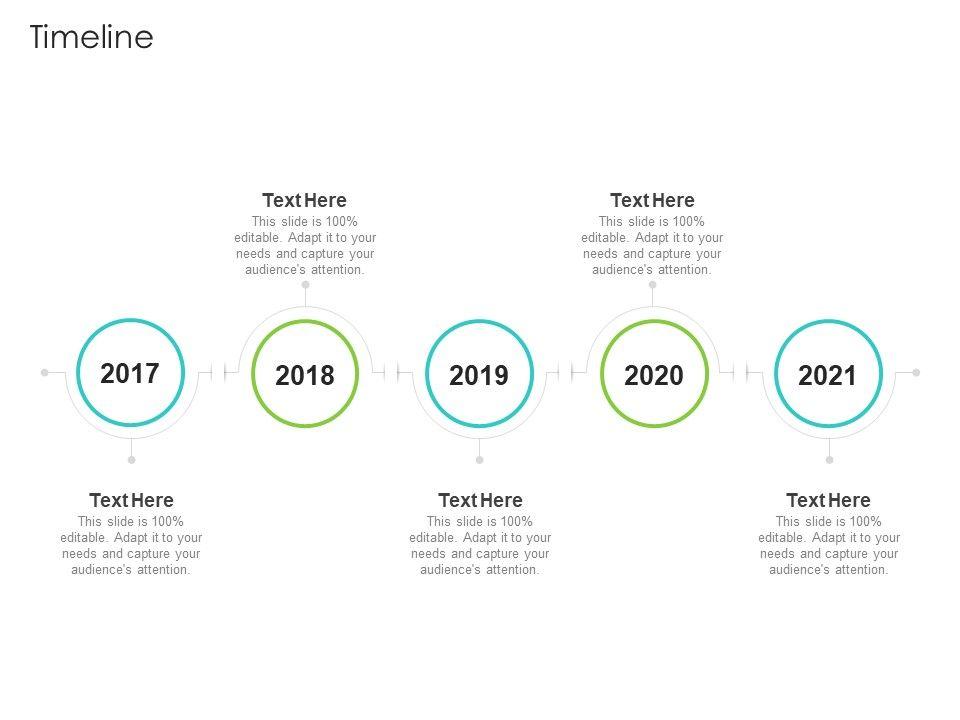 Timeline

Text Here
This slide is 100% editable. Adapt it to your needs and capture your audience's attention.

Text Here
This slide is 100% editable. Adapt it to your needs and capture your audience's attention.

2017

2018

2019

2020

2021

Text Here
This slide is 100% editable. Adapt it to your needs and capture your audience's attention.

Text Here
This slide is 100% editable. Adapt it to your needs and capture your audience's attention.

Text Here
This slide is 100% editable. Adapt it to your needs and capture your audience's attention.